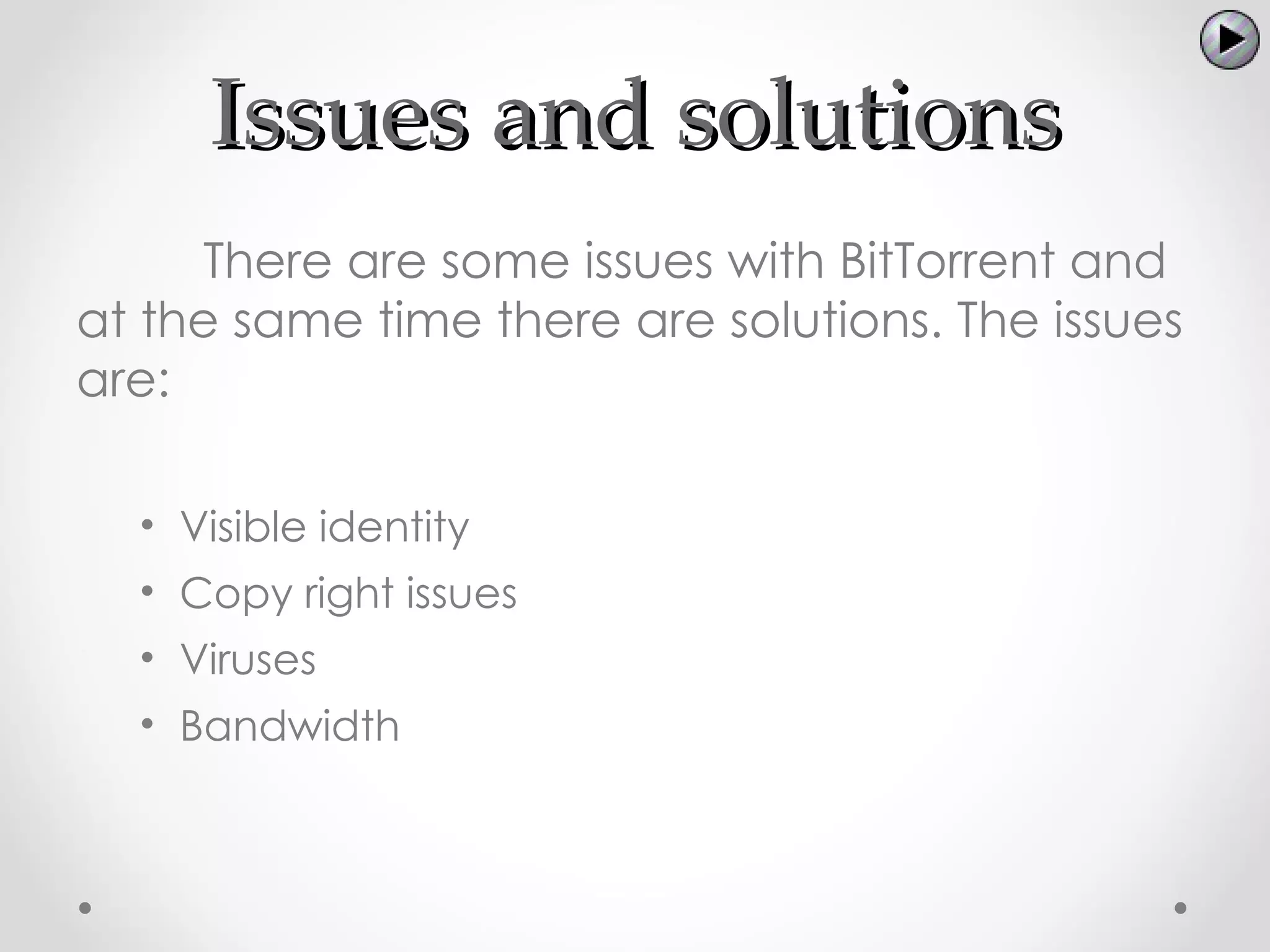 Issues and solutions

There are some issues with BitTorrent and at the same time there are solutions. The issues are:

• Visible identity
• Copy right issues
• Viruses
• Bandwidth